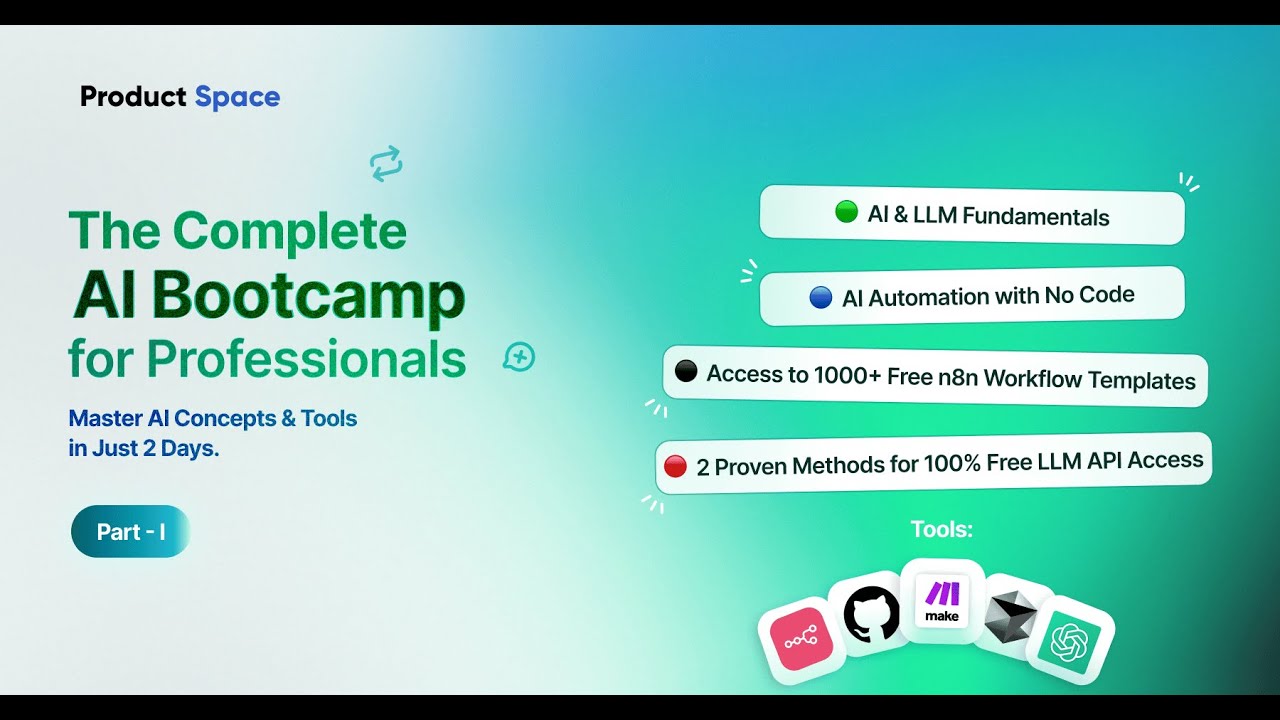 Product Space

The Complete
AI Bootcamp
for Professionals

Master AI Concepts & Tools
in Just 2 Days.

Part - I

AI & LLM Fundamentals

AI Automation with No Code

Access to 1000+ Free n8n Workflow Templates

2 Proven Methods for 100% Free LLM API Access

Tools:

make